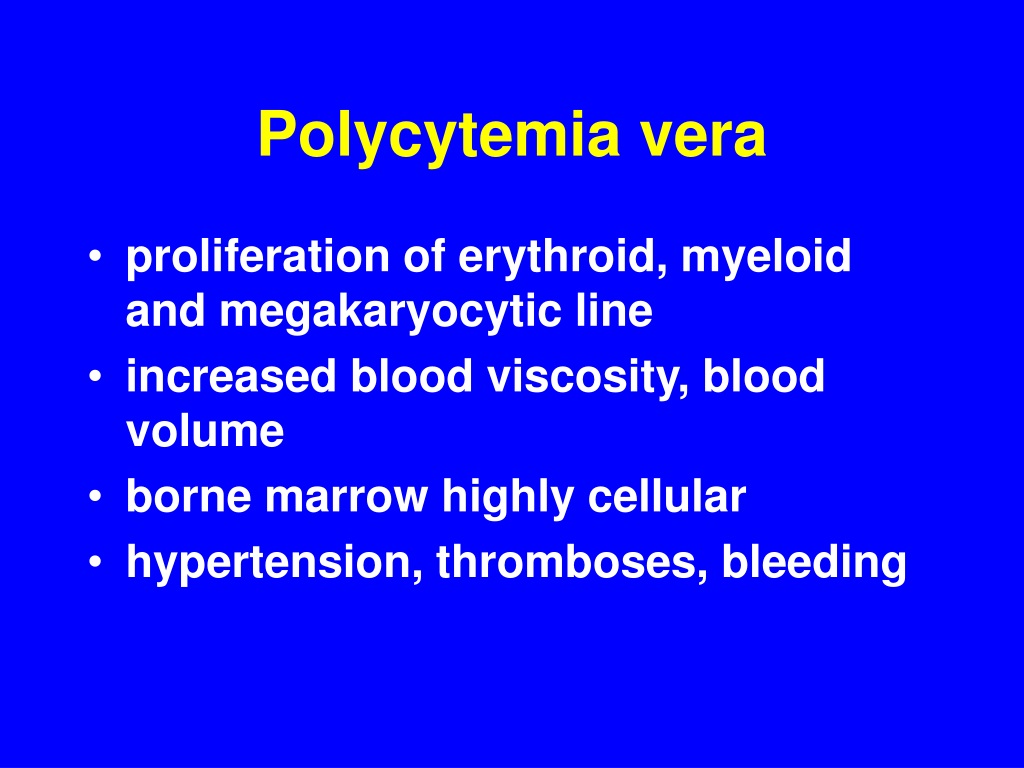 Polycytemia vera

• proliferation of erythroid, myeloid and megakaryocytic line
• increased blood viscosity, blood volume
• borne marrow highly cellular
• hypertension, thromboses, bleeding